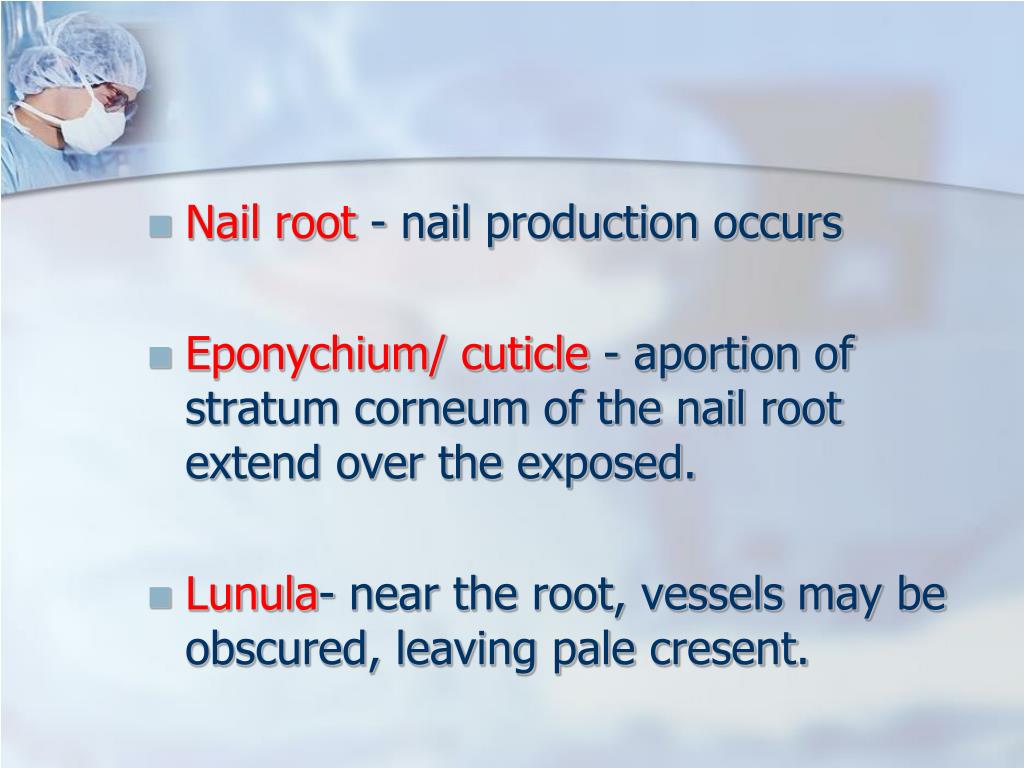 Nail root - nail production occurs

Eponychium/ cuticle - aportion of stratum corneum of the nail root extend over the exposed.

Lunula- near the root, vessels may be obscured, leaving pale cresent.